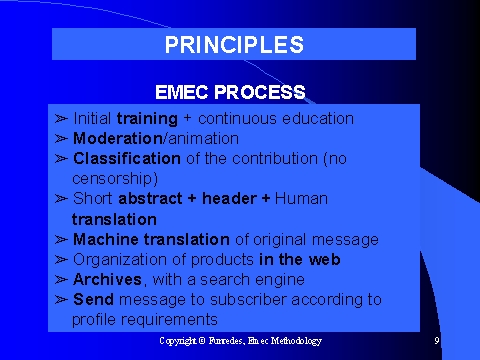 PRINCIPLES

EMEC PROCESS

➢ Initial training + continuous education
➢ Moderation/animation
➢ Classification of the contribution (no censorship)
➢ Short abstract + header + Human translation
➢ Machine translation of original message
➢ Organization of products in the web
➢ Archives, with a search engine
➢ Send message to subscriber according to profile requirements

Copyright © Funredes, Emec Methodology

9